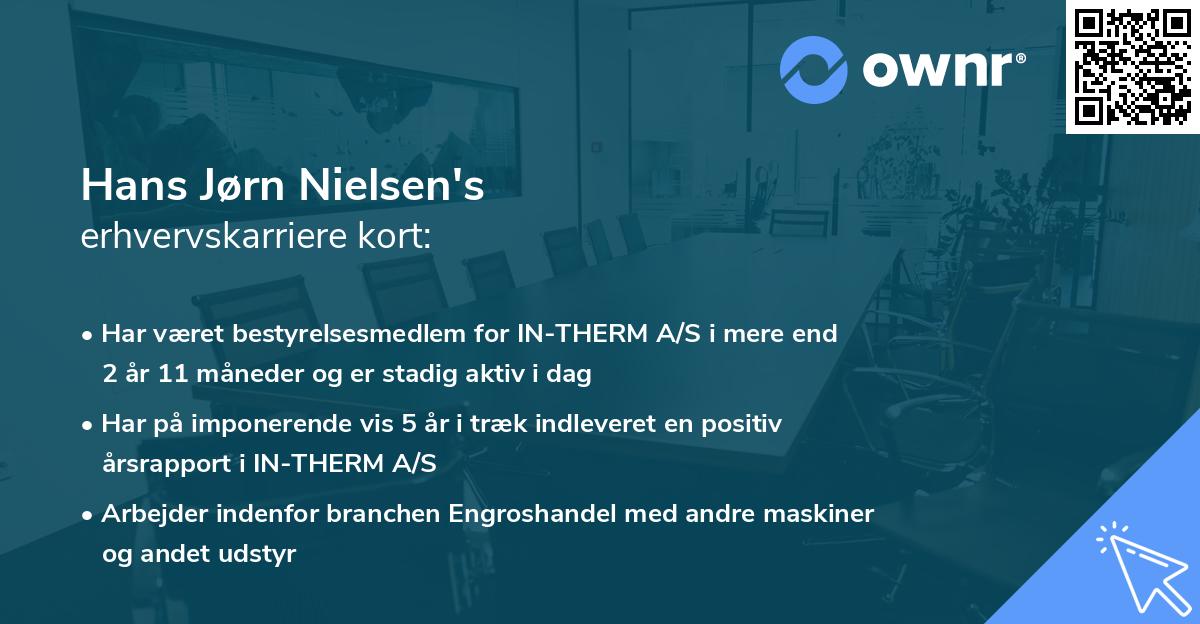 ownr®

Hans Jørn Nielsen's
erhvervskarriere kort:

• Har været bestyrelsesmedlem for IN-THERM A/S i mere end 2 år 11 måneder og er stadig aktiv i dag

• Har på imponerende vis 5 år i træk indleveret en positiv årsrapport i IN-THERM A/S

• Arbejder indenfor branchen Engroshandel med andre maskiner og andet udstyr